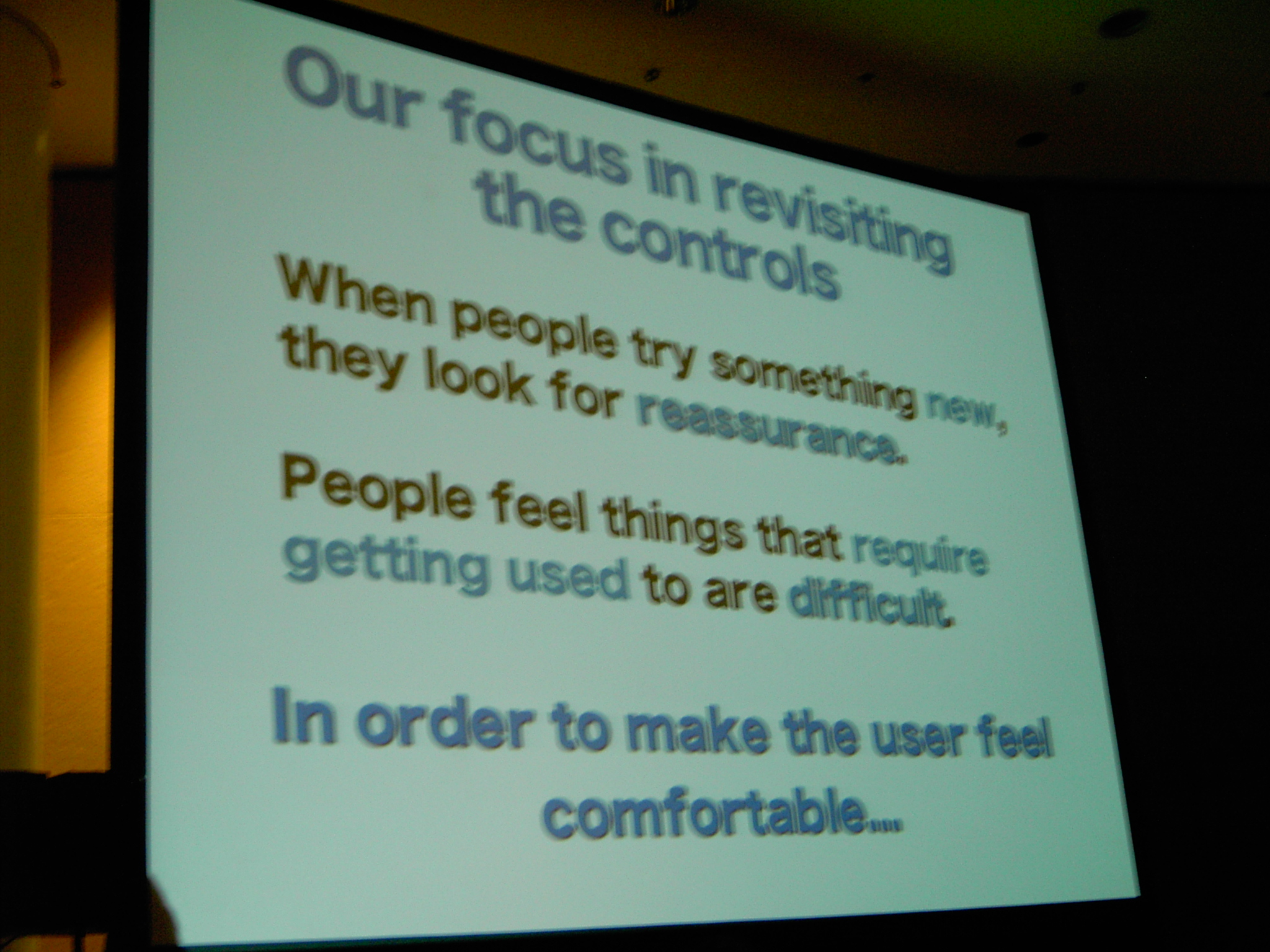 Our focus in revisiting the controls

When people try something new, they look for reassurance.

People feel things that require getting used to are difficult.

In order to make the user feel comfortable...